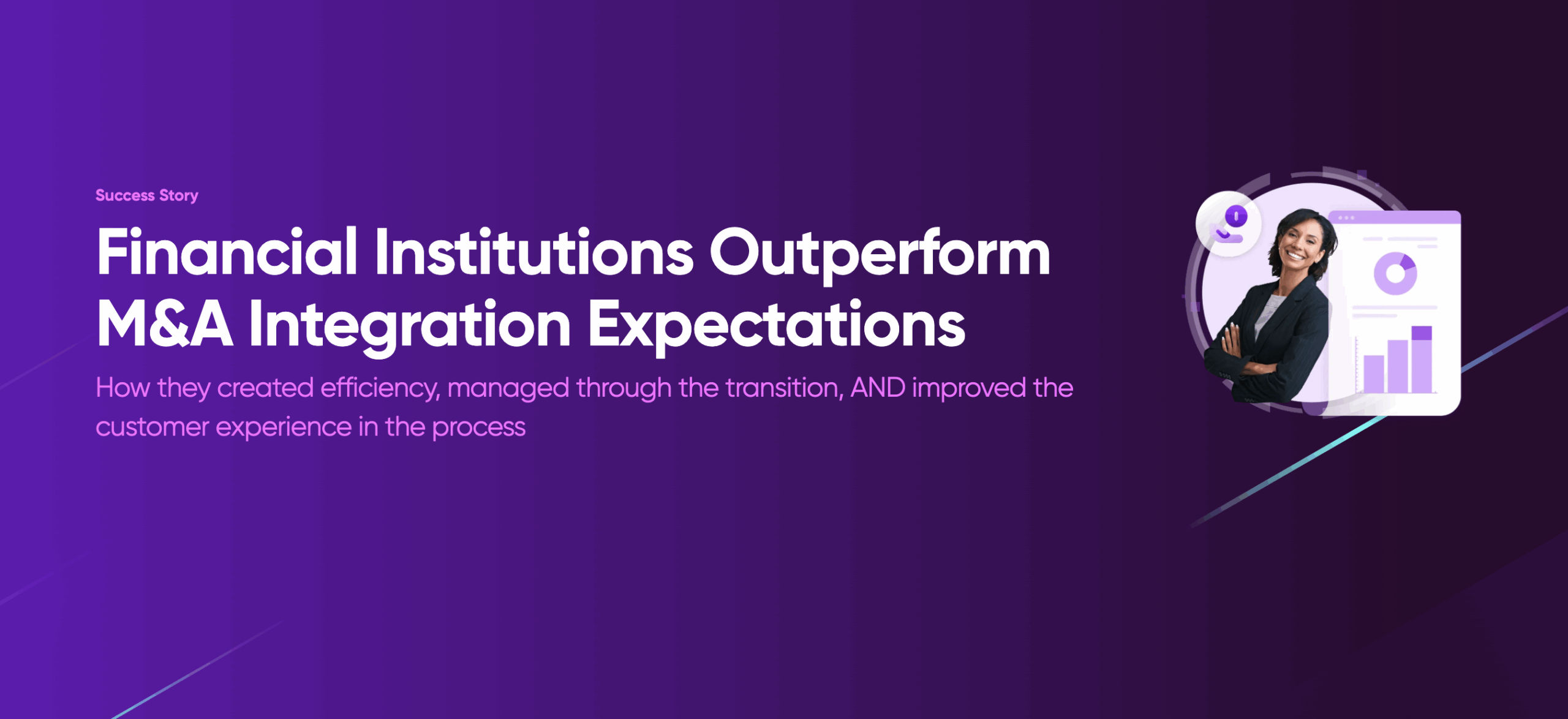 Success Story

Financial Institutions Outperform M&A Integration Expectations

How they created efficiency, managed through the transition, AND improved the customer experience in the process